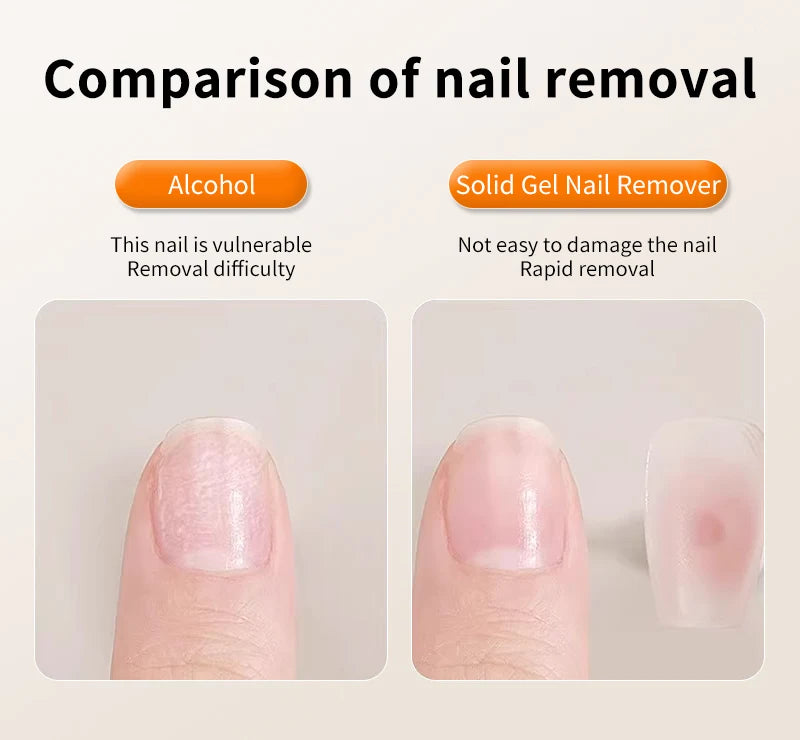 Comparison of nail removal

Alcohol

This nail is vulnerable
Removal difficulty

Solid Gel Nail Remover

Not easy to damage the nail
Rapid removal